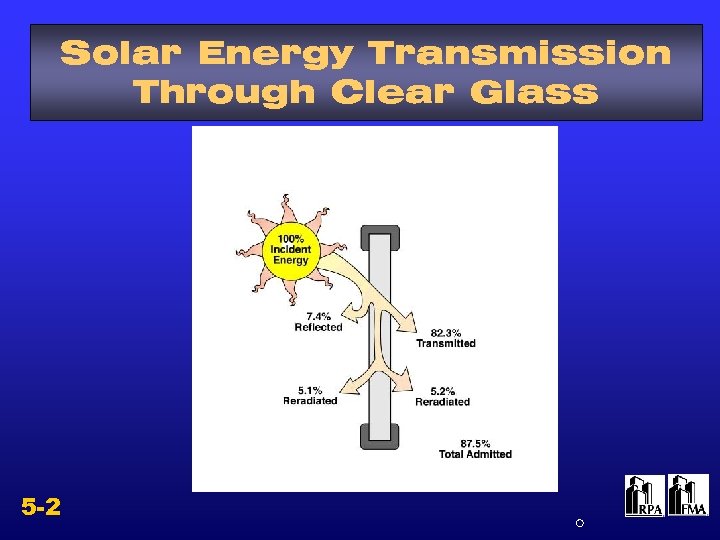 Solar Energy Transmission Through Clear Glass

100% Incident Energy

7.4% Reflected

82.3% Transmitted

5.1% Reradiated

5.2% Reradiated

87.5% Total Admitted

5-2

RPA

FMA